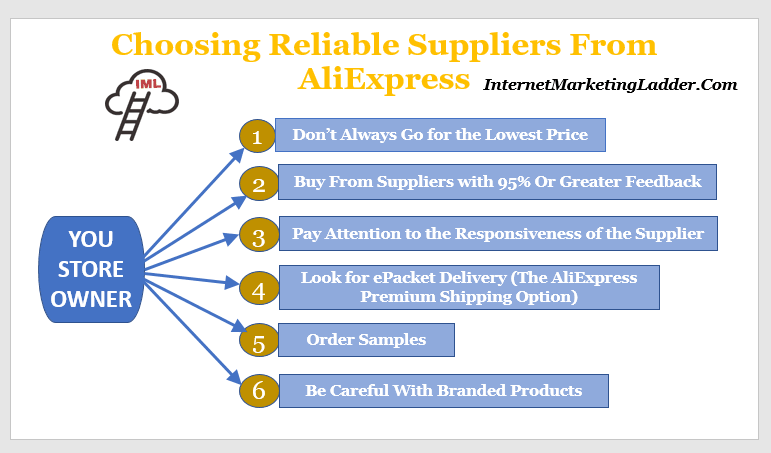 Choosing Reliable Suppliers From AliExpress

IML

InternetMarketingLadder.Com

YOU STORE OWNER

1 Don't Always Go for the Lowest Price

2 Buy From Suppliers with 95% Or Greater Feedback

3 Pay Attention to the Responsiveness of the Supplier

4 Look for ePacket Delivery (The AliExpress Premium Shipping Option)

5 Order Samples

6 Be Careful With Branded Products